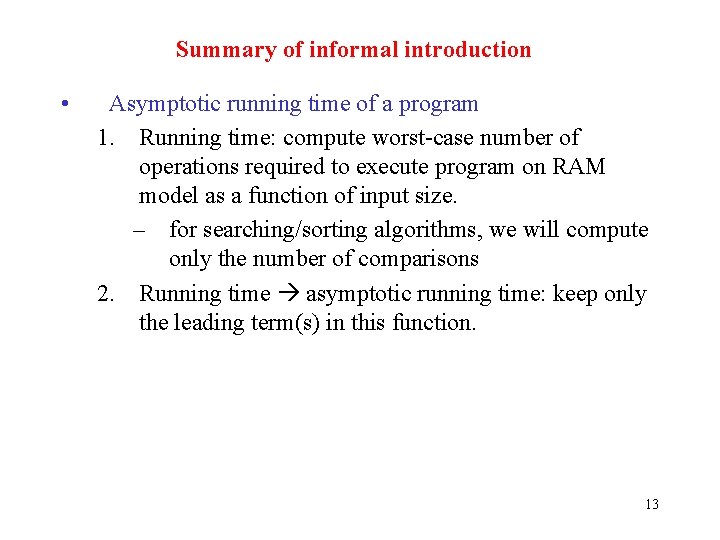 Summary of informal introduction

• Asymptotic running time of a program

1. Running time: compute worst-case number of operations required to execute program on RAM model as a function of input size.

– for searching/sorting algorithms, we will compute only the number of comparisons

2. Running time → asymptotic running time: keep only the leading term(s) in this function.

13